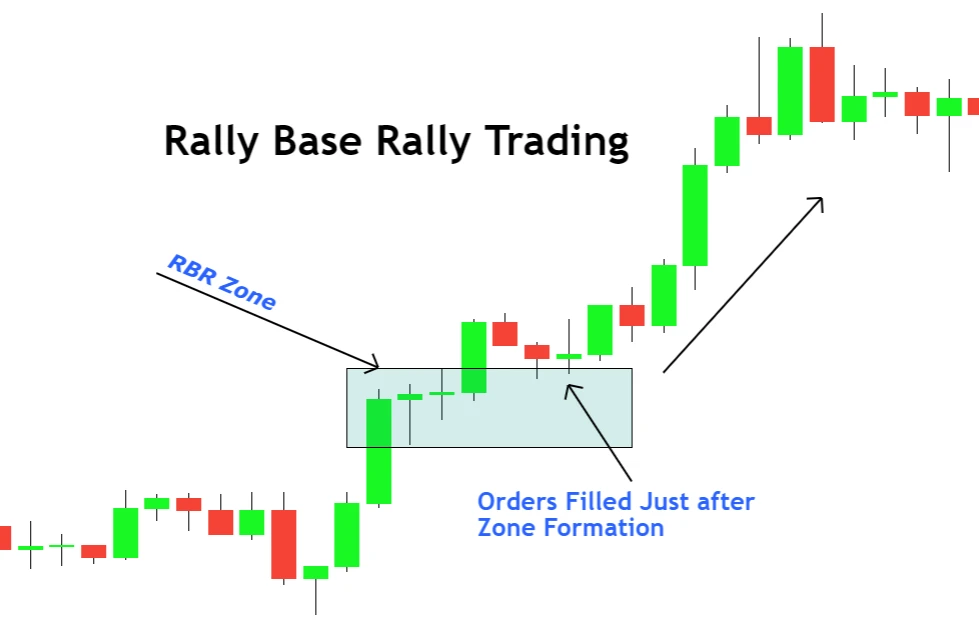 Rally Base Rally Trading

RBR Zone

Orders Filled Just after Zone Formation